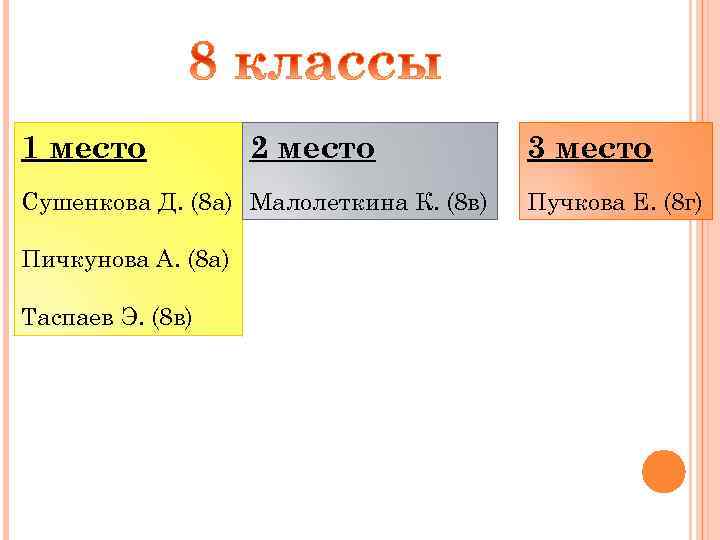 8 классы

1 место

Сушенкова Д. (8а)

Пичкунова А. (8а)

Таспаев Э. (8в)

2 место

Малолеткина К. (8в)

3 место

Пучкова Е. (8г)